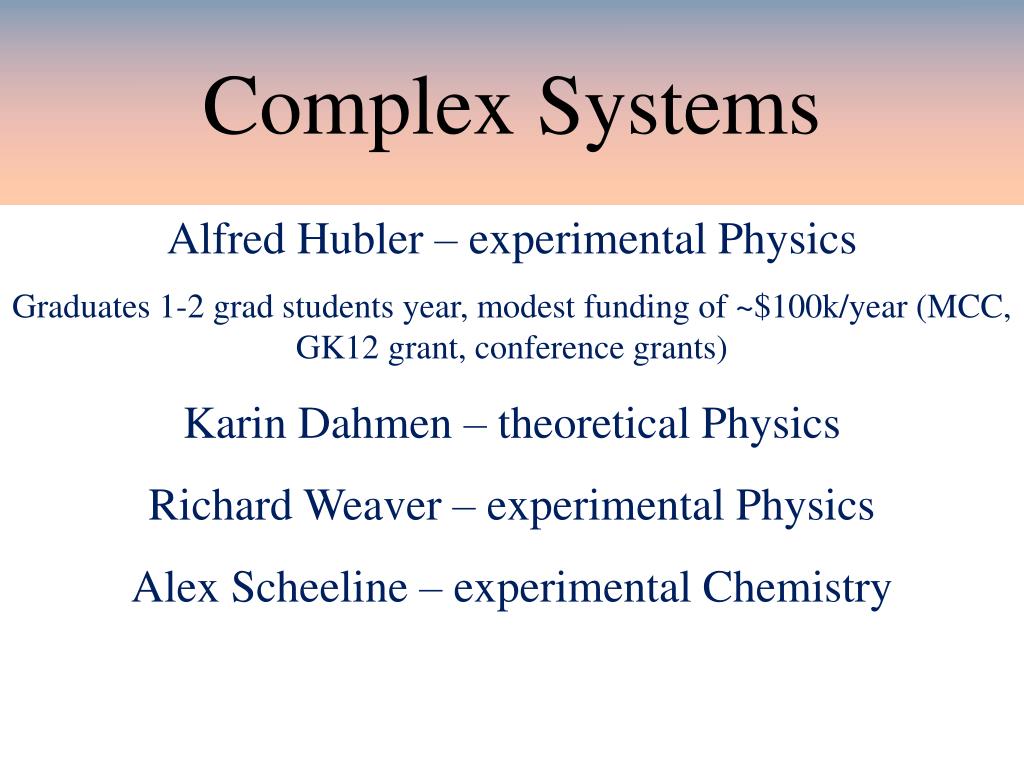 Complex Systems

Alfred Hubler – experimental Physics

Graduates 1-2 grad students year, modest funding of ~\$100k/year (MCC, GK12 grant, conference grants)

Karin Dahmen – theoretical Physics

Richard Weaver – experimental Physics

Alex Scheeline – experimental Chemistry